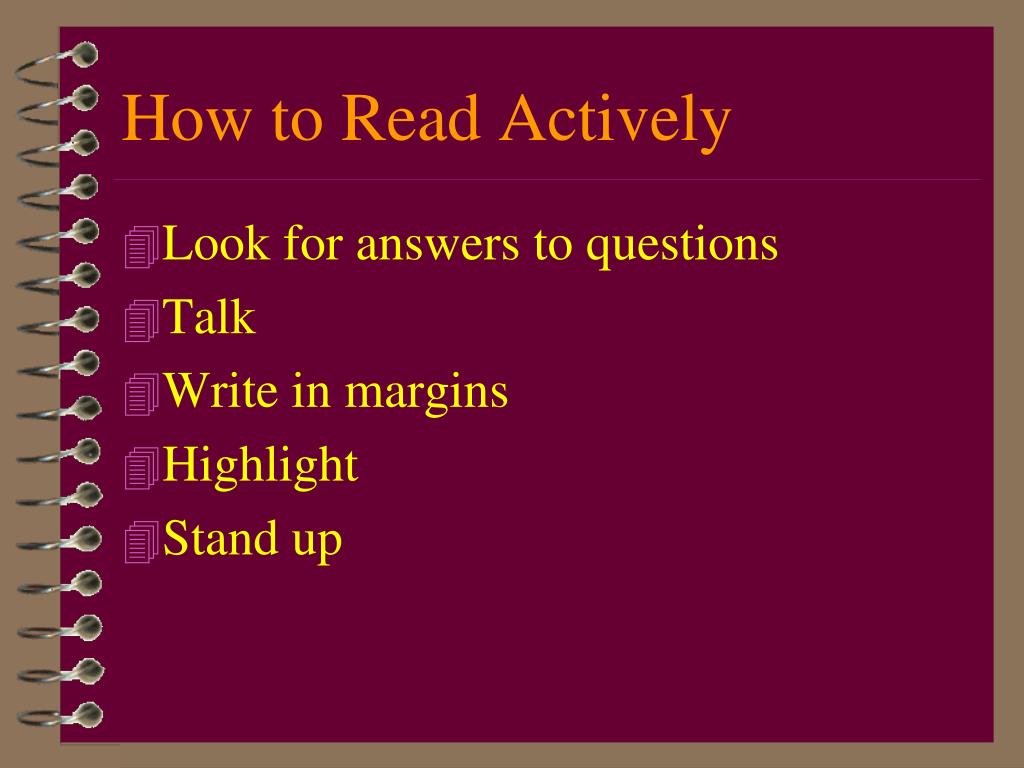 How to Read Actively

Look for answers to questions
Talk
Write in margins
Highlight
Stand up